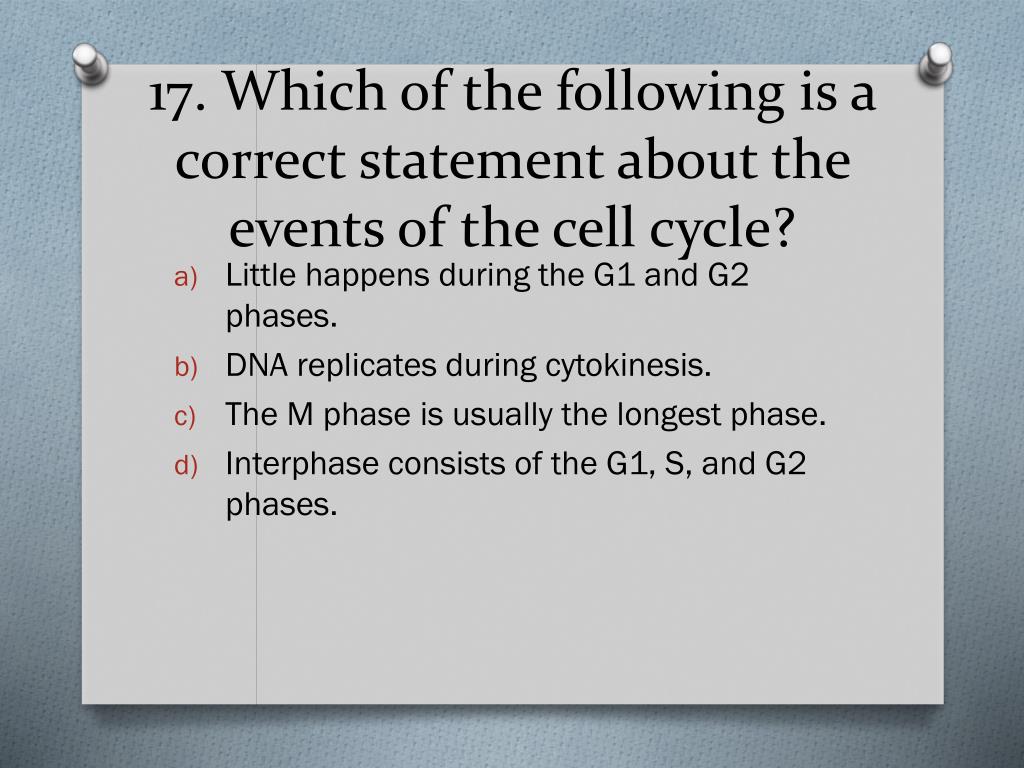 17. Which of the following is a correct statement about the events of the cell cycle?

a) Little happens during the G1 and G2 phases.
b) DNA replicates during cytokinesis.
c) The M phase is usually the longest phase.
d) Interphase consists of the G1, S, and G2 phases.